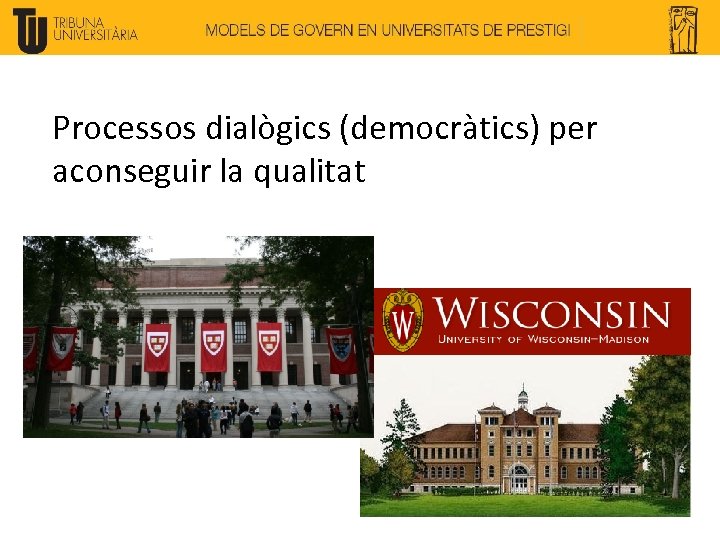 TU TRIBUNA UNIVERSITÀRIA

MODELS DE GOVERN EN UNIVERSITATS DE PRESTIGI

Processos dialògics (democràtics) per aconseguir la qualitat

W

WISCONSIN
UNIVERSITY OF WISCONSIN–MADISON